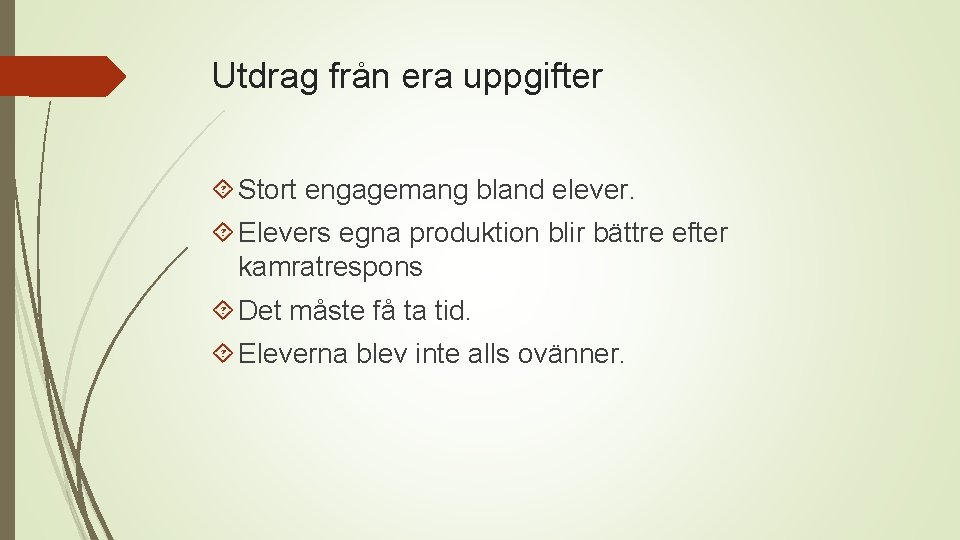 Utdrag från era uppgifter

Stort engagemang bland elever.

Elevers egna produktion blir bättre efter kamratrespons

Det måste få ta tid.

Eleverna blev inte alls ovänner.